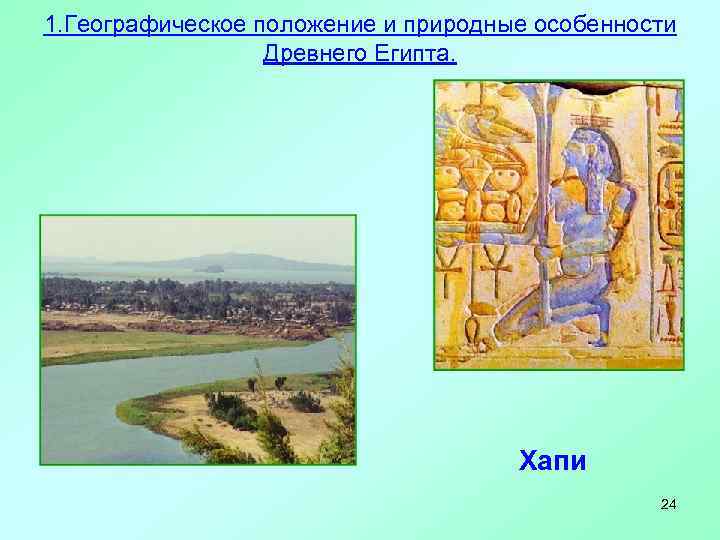 1.Географическое положение и природные особенности Древнего Египта.

Хапи

24